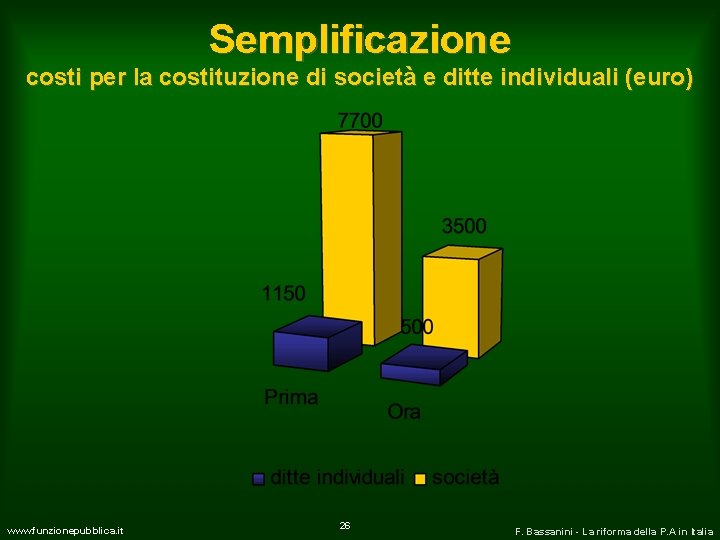 Semplificazione
costi per la costituzione di società e ditte individuali (euro)

7700

3500

1150

500

Prima

Ora

ditte individuali società

www.funzionepubblica.it

26

F. Bassanini - La riforma della P.A in Italia